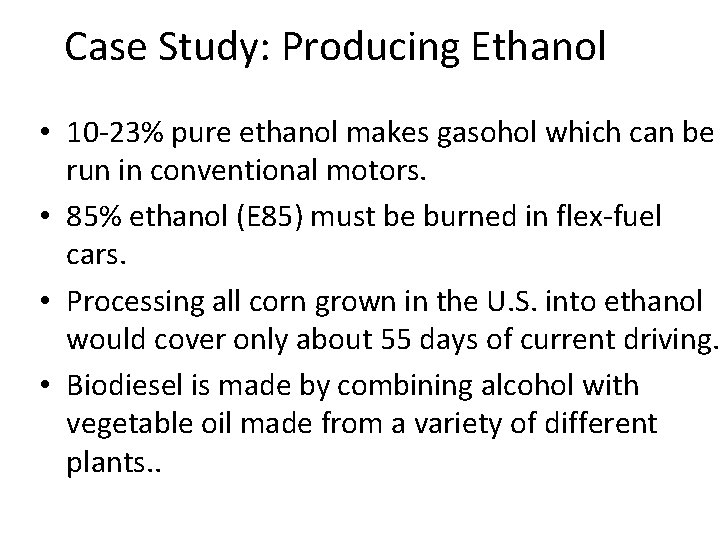 Case Study: Producing Ethanol

• 10-23% pure ethanol makes gasohol which can be run in conventional motors.

• 85% ethanol (E85) must be burned in flex-fuel cars.

• Processing all corn grown in the U.S. into ethanol would cover only about 55 days of current driving.

• Biodiesel is made by combining alcohol with vegetable oil made from a variety of different plants..